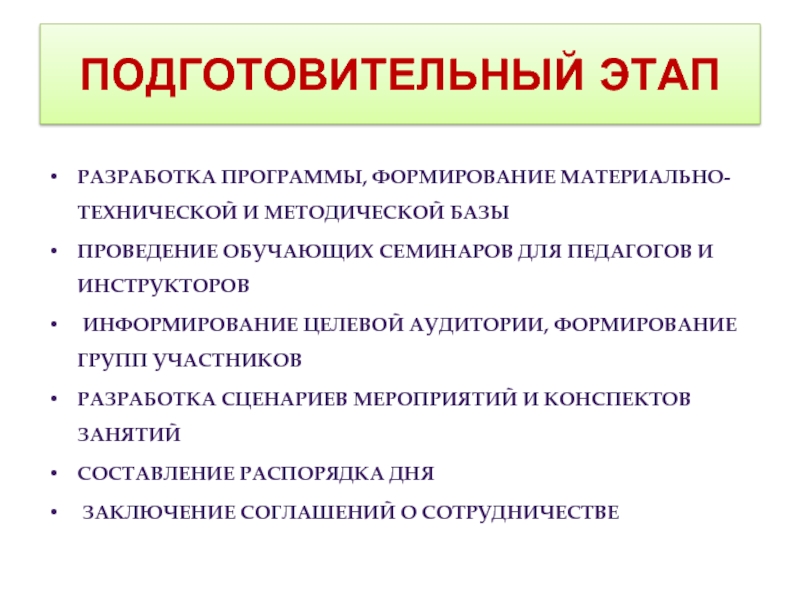 ПОДГОТОВИТЕЛЬНЫЙ ЭТАП

• РАЗРАБОТКА ПРОГРАММЫ, ФОРМИРОВАНИЕ МАТЕРИАЛЬНО-ТЕХНИЧЕСКОЙ И МЕТОДИЧЕСКОЙ БАЗЫ
• ПРОВЕДЕНИЕ ОБУЧАЮЩИХ СЕМИНАРОВ ДЛЯ ПЕДАГОГОВ И ИНСТРУКТОРОВ
• ИНФОРМИРОВАНИЕ ЦЕЛЕВОЙ АУДИТОРИИ, ФОРМИРОВАНИЕ ГРУПП УЧАСТНИКОВ
• РАЗРАБОТКА СЦЕНАРИЕВ МЕРОПРИЯТИЙ И КОНСПЕКТОВ ЗАНЯТИЙ
• СОСТАВЛЕНИЕ РАСПОРЯДКА ДНЯ
• ЗАКЛЮЧЕНИЕ СОГЛАШЕНИЙ О СОТРУДНИЧЕСТВЕ